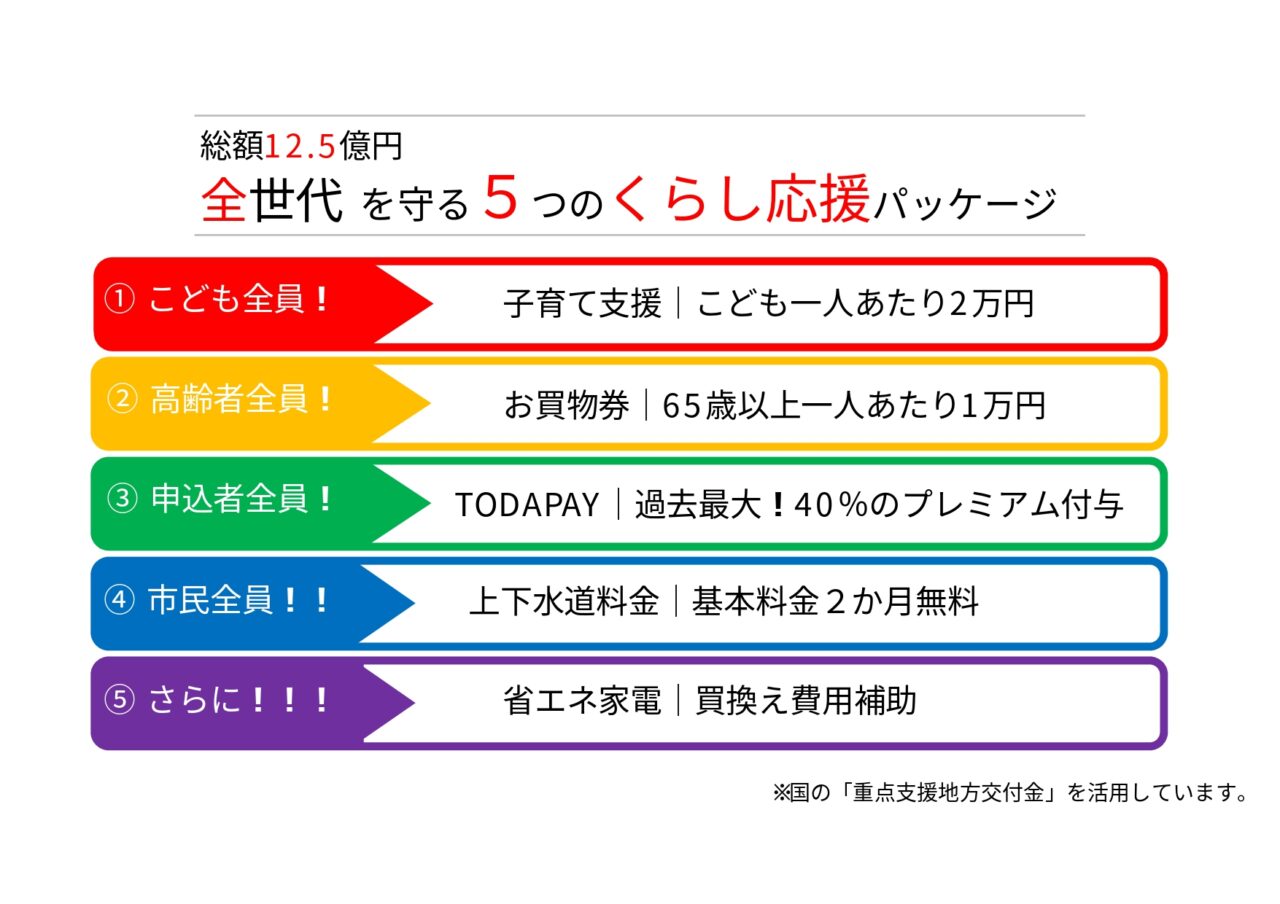 総額12.5億円
全世代 を守る 5 つのくらし応援パッケージ

① こども全員！ 子育て支援｜こども一人あたり2万円

② 高齢者全員！ お買物券｜65歳以上一人あたり1万円

③ 申込者全員！ TODAPAY｜過去最大！40％のプレミアム付与

④ 市民全員！！ 上下水道料金｜基本料金２か月無料

⑤ さらに！！！ 省エネ家電｜買換え費用補助

※国の「重点支援地方交付金」を活用しています。